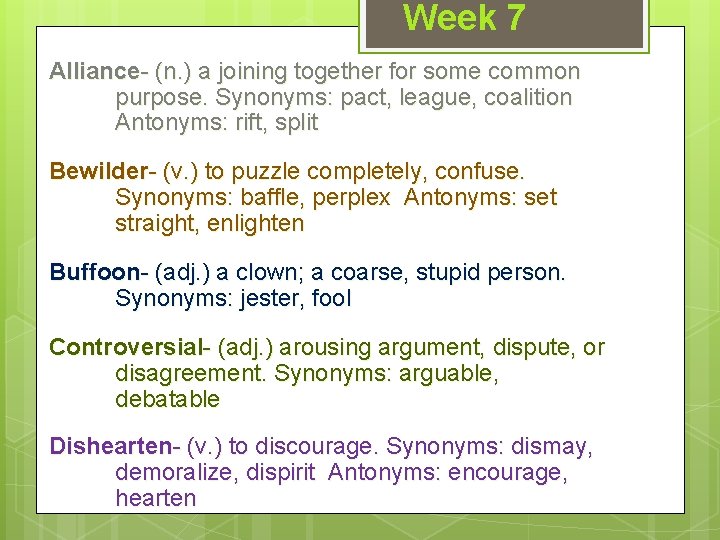 Week 7

Alliance- (n.) a joining together for some common purpose. Synonyms: pact, league, coalition Antonyms: rift, split

Bewilder- (v.) to puzzle completely, confuse. Synonyms: baffle, perplex Antonyms: set straight, enlighten

Buffoon- (adj.) a clown; a coarse, stupid person. Synonyms: jester, fool

Controversial- (adj.) arousing argument, dispute, or disagreement. Synonyms: arguable, debatable

Dishearten- (v.) to discourage. Synonyms: dismay, demoralize, dispirit Antonyms: encourage, hearten